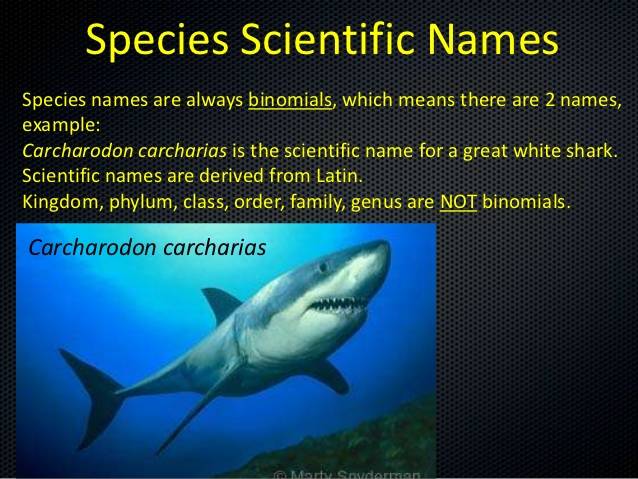 Species Scientific Names

Species names are always binomials, which means there are 2 names, example:
Carcharodon carcharias is the scientific name for a great white shark.
Scientific names are derived from Latin.
Kingdom, phylum, class, order, family, genus are NOT binomials.

Carcharodon carcharias

© Marty Snyderman